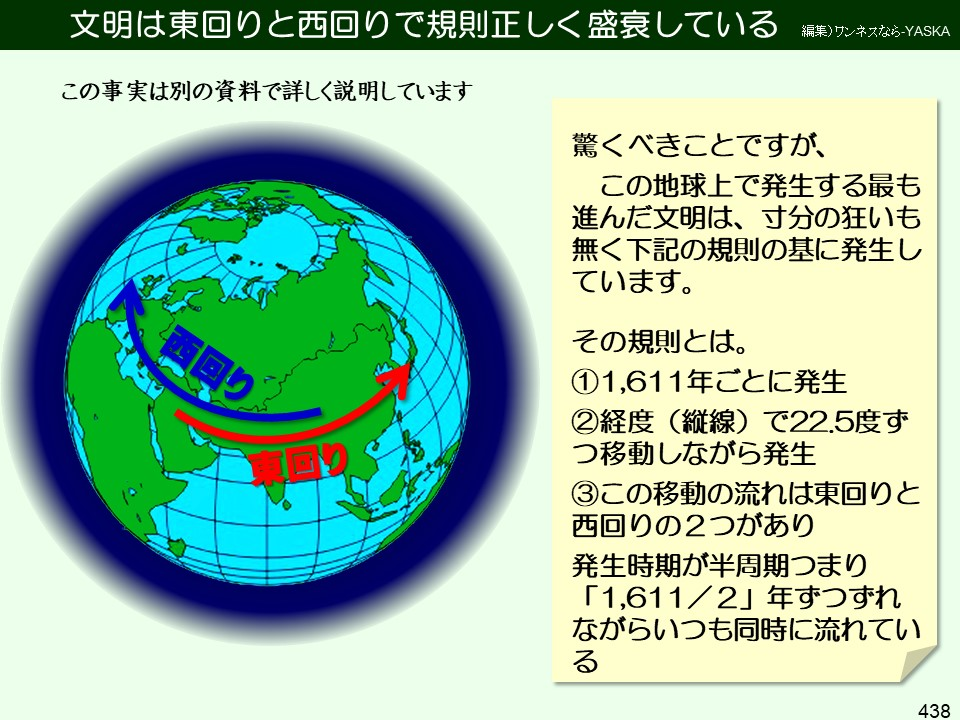 文明は東回りと西回りで規則正しく盛衰している

編集)ワンネスなら-YASKA

この事実は別の資料で詳しく説明しています

西回り

東回り

驚くべきことですが、

この地球上で発生する最も進んだ文明は、寸分の狂いも無く下記の規則の基に発生しています。

その規則とは。

①1,611年ごとに発生

②経度（縦線）で22.5度ずつ移動しながら発生

③この移動の流れは東回りと西回りの２つがあり

発生時期が半周期つまり「1,611／２」年ずつずれながらいつも同時に流れている

438